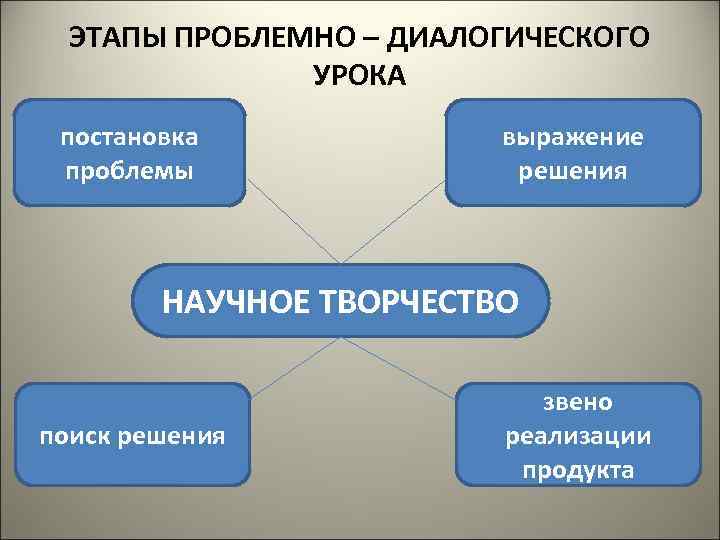 ЭТАПЫ ПРОБЛЕМНО – ДИАЛОГИЧЕСКОГО УРОКА

постановка проблемы

выражение решения

НАУЧНОЕ ТВОРЧЕСТВО

поиск решения

звено реализации продукта